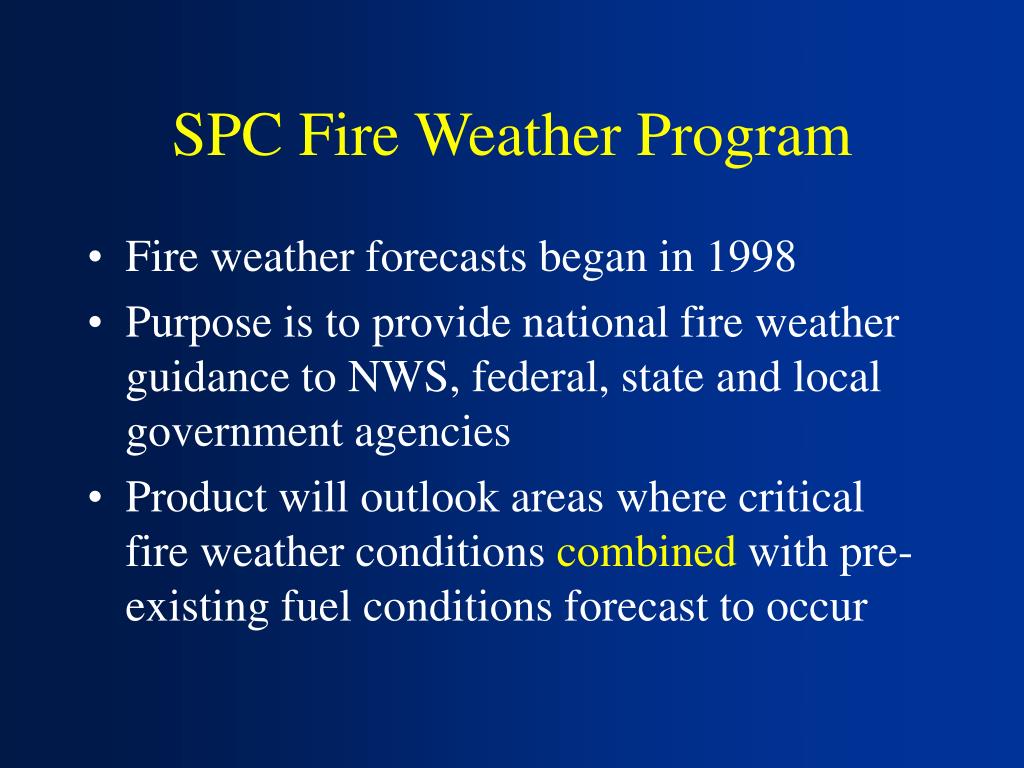 SPC Fire Weather Program

• Fire weather forecasts began in 1998
• Purpose is to provide national fire weather guidance to NWS, federal, state and local government agencies
• Product will outlook areas where critical fire weather conditions combined with pre-existing fuel conditions forecast to occur